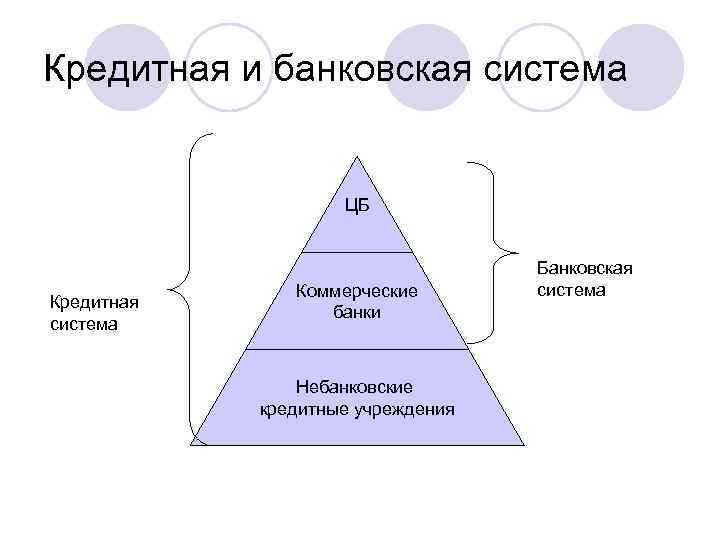 Кредитная и банковская система

Кредитная система

ЦБ

Коммерческие банки

Небанковские кредитные учреждения

Банковская система